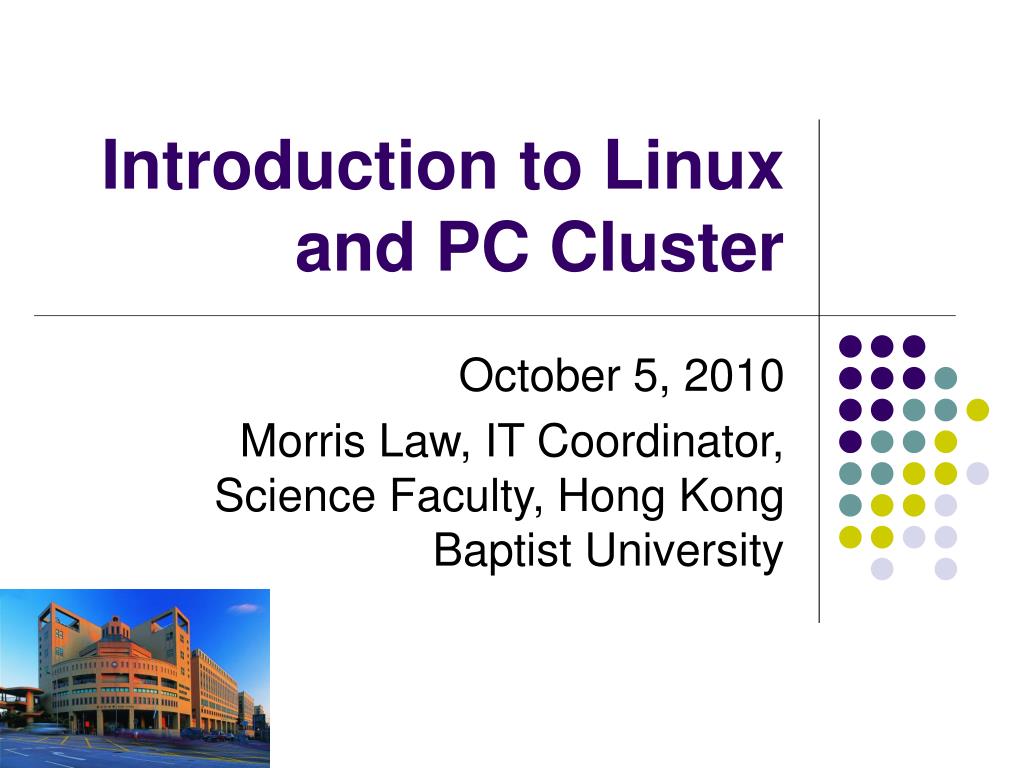 Introduction to Linux and PC Cluster

October 5, 2010

Morris Law, IT Coordinator, Science Faculty, Hong Kong Baptist University